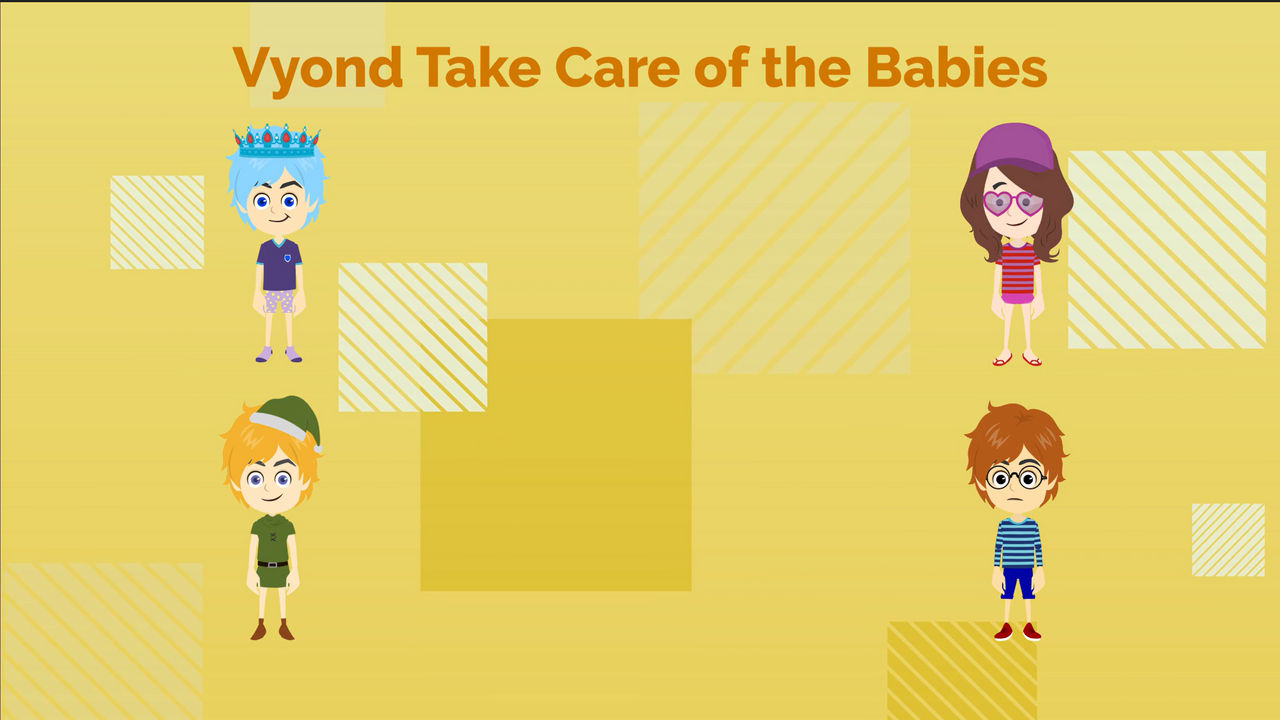 Vyond Take Care of the Babies